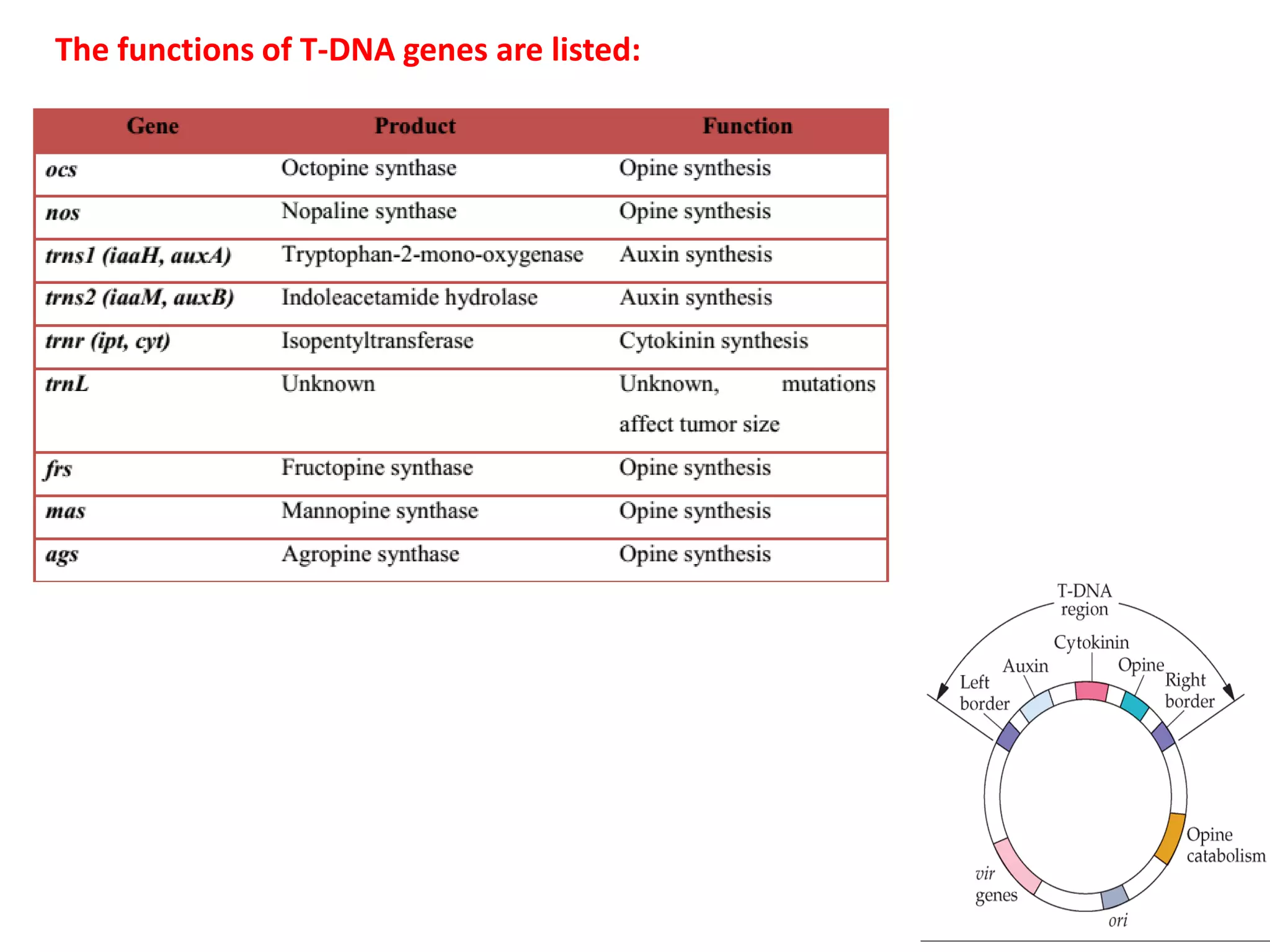 The functions of T-DNA genes are listed:

| Gene | Product | Function |
|---|---|---|
| ocs | Octopine synthase | Opine synthesis |
| nos | Nopaline synthase | Opine synthesis |
| trns1 (iaaH, auxA) | Tryptophan-2-mono-oxygenase | Auxin synthesis |
| trns2 (iaaM, auxB) | Indoleacetamide hydrolase | Auxin synthesis |
| trnr (ipt, cyt) | Isopentyltransferase | Cytokinin synthesis |
| trnL | Unknown | Unknown, mutations affect tumor size |
| frs | Fructopine synthase | Opine synthesis |
| mas | Mannopine synthase | Opine synthesis |
| ags | Agropine synthase | Opine synthesis |

T-DNA region

Cytokinin

Auxin

Opine

Left border

Right border

Opine catabolism

vir genes

ori